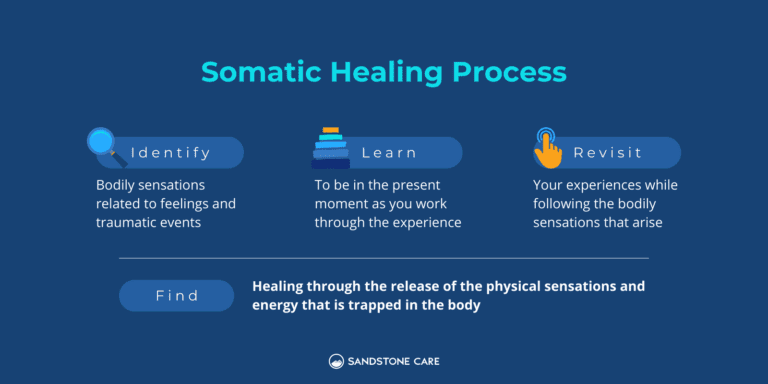 Somatic Healing Process

Identify

Bodily sensations related to feelings and traumatic events

Learn

To be in the present moment as you work through the experience

Revisit

Your experiences while following the bodily sensations that arise

Find

Healing through the release of the physical sensations and energy that is trapped in the body

SANDSTONE CARE